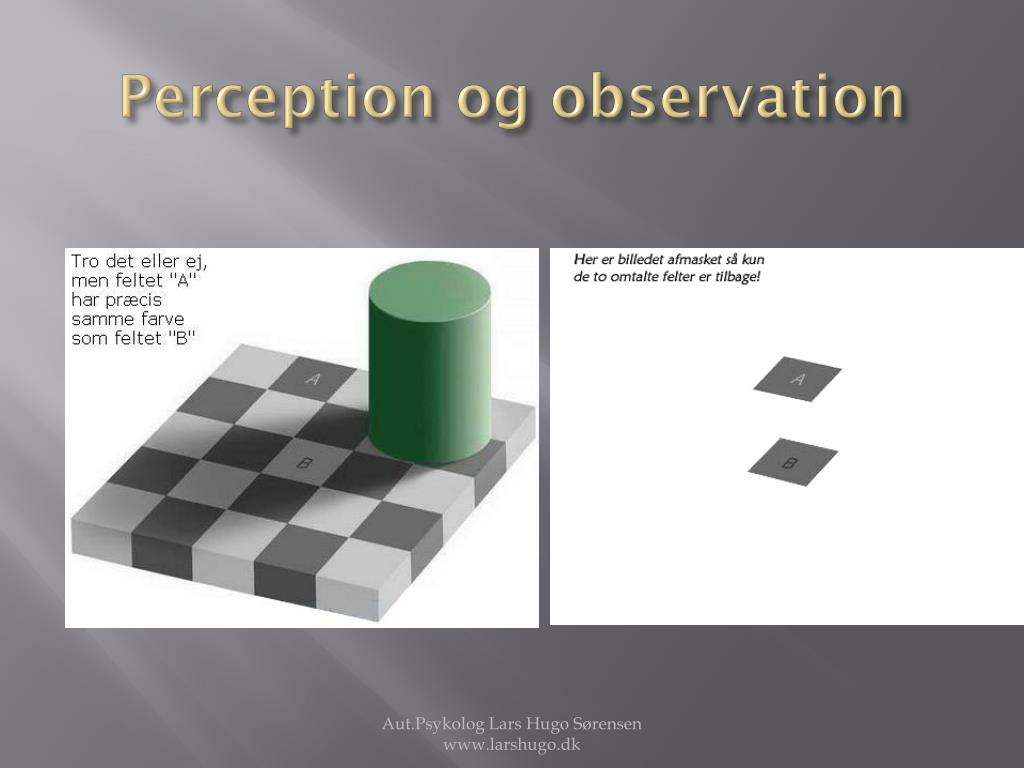 Perception og observation

Tro det eller ej, men feltet "A" har præcis samme farve som feltet "B"

A

B

Her er billedet afmasket så kun de to omtalte felter er tilbage!

A

B

Aut.Psykolog Lars Hugo Sørensen
www.larshugo.dk